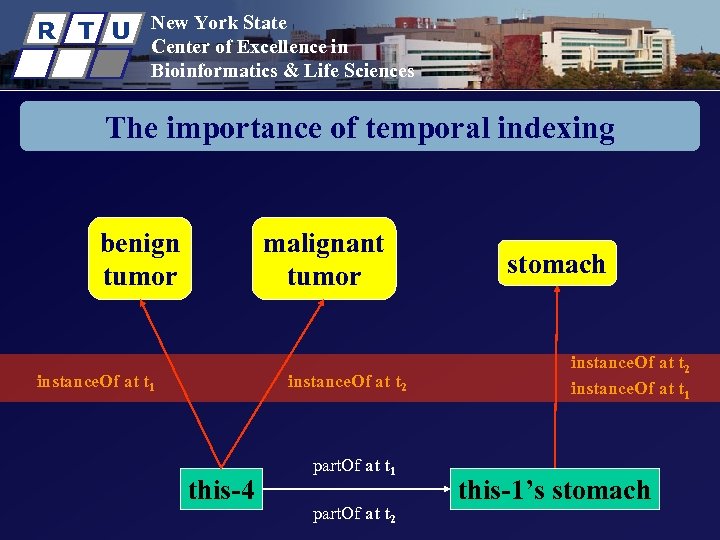 R T U

New York State
Center of Excellence in
Bioinformatics & Life Sciences

The importance of temporal indexing

benign tumor

malignant tumor

stomach

instanceOf at $t_1$

instanceOf at $t_2$

instanceOf at $t_2$
instanceOf at $t_1$

this-4

partOf at $t_1$

partOf at $t_2$

this-1's stomach